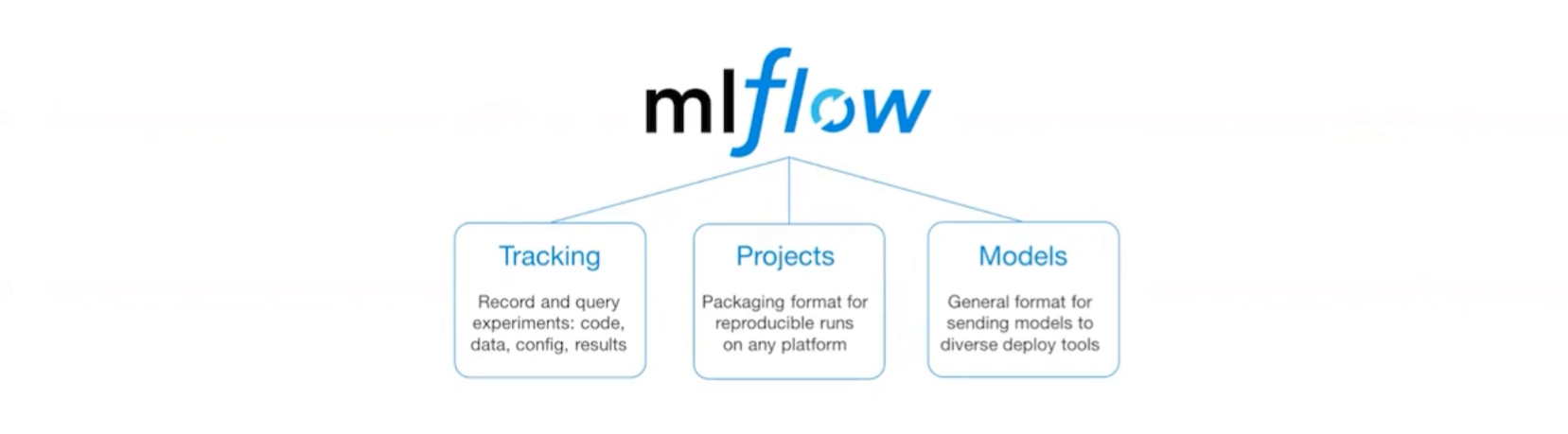 mlflow

Tracking

Record and query experiments: code, data, config, results

Projects

Packaging format for reproducible runs on any platform

Models

General format for sending models to diverse deploy tools